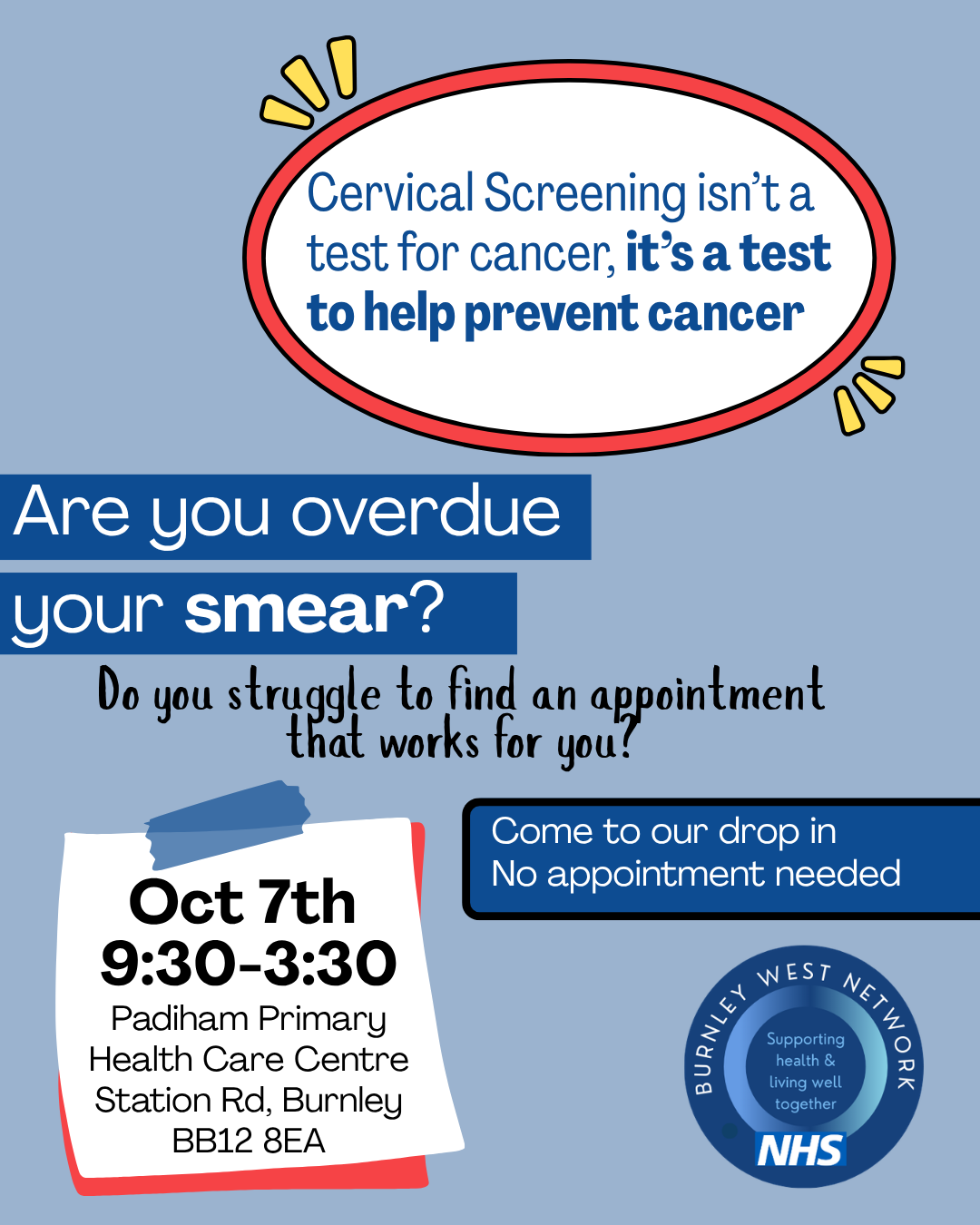 Cervical Screening isn't a test for cancer, it's a test to help prevent cancer

Are you overdue your smear?

Do you struggle to find an appointment that works for you?

Oct 7th
9:30-3:30
Padiham Primary
Health Care Centre
Station Rd, Burnley
BB12 8EA

Come to our drop in
No appointment needed

BURNLEY WEST NETWORK
Supporting health & living well together
NHS